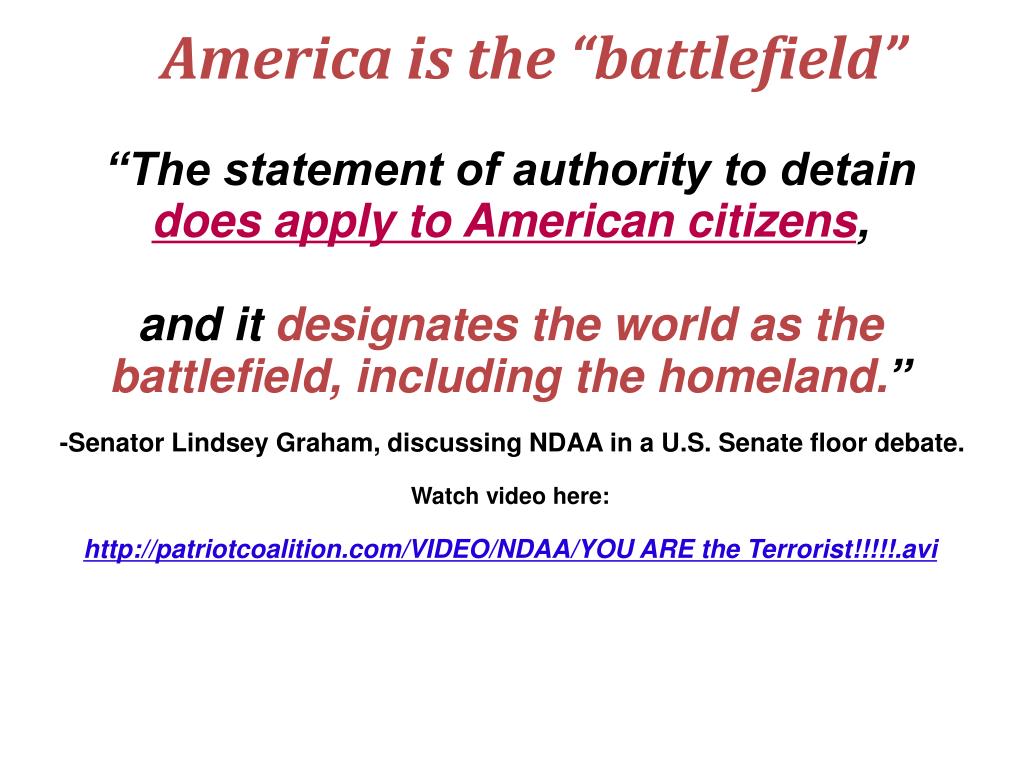 America is the “battlefield”

“The statement of authority to detain does apply to American citizens,

and it designates the world as the battlefield, including the homeland.”

-Senator Lindsey Graham, discussing NDAA in a U.S. Senate floor debate.

Watch video here:

http://patriotcoalition.com/VIDEO/NDAA/YOU ARE the Terrorist!!!!!.avi